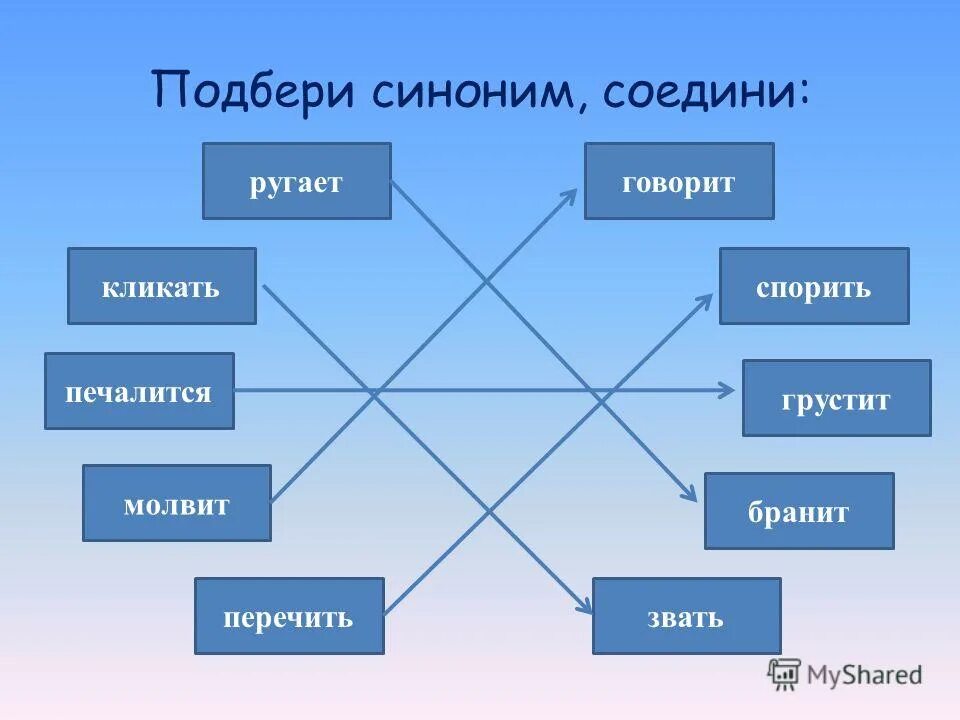 Подбери синоним, соедини:

ругает

кликать

печалится

молвит

перечить

говорит

спорить

грустит

бранит

звать

MyShared